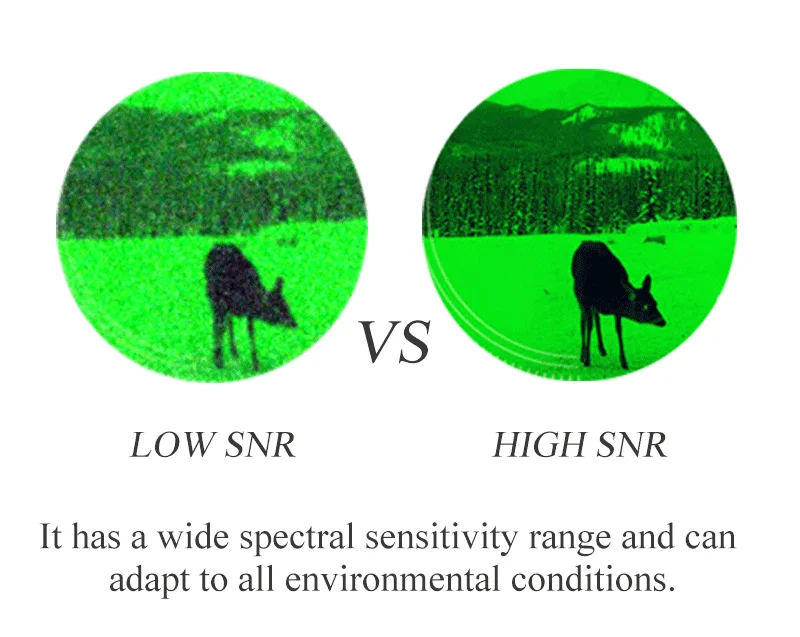 VS

LOW SNR

HIGH SNR

It has a wide spectral sensitivity range and can adapt to all environmental conditions.